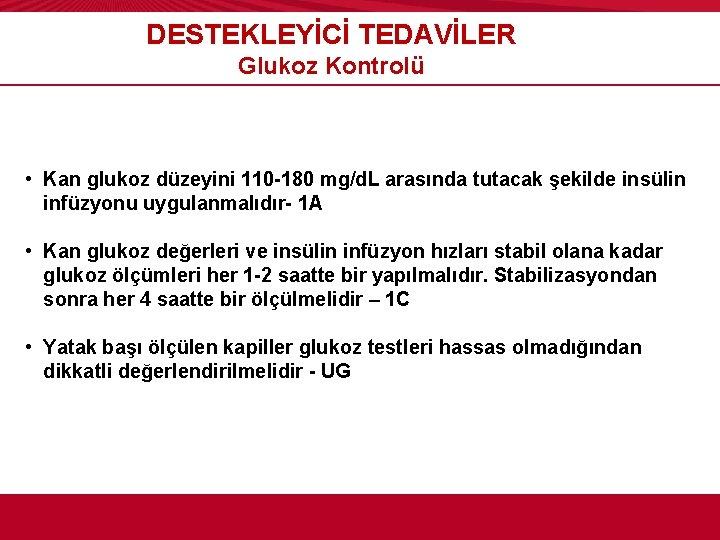 DESTEKLEYİCİ TEDAVİLER
Glukoz Kontrolü

• Kan glukoz düzeyini 110-180 mg/dL arasında tutacak şekilde insülin infüzyonu uygulanmalıdır- 1A

• Kan glukoz değerleri ve insülin infüzyon hızları stabil olana kadar glukoz ölçümleri her 1-2 saatte bir yapılmalıdır. Stabilizasyondan sonra her 4 saatte bir ölçülmelidir – 1C

• Yatak başı ölçülen kapiller glukoz testleri hassas olmadığından dikkatli değerlendirilmelidir - UG